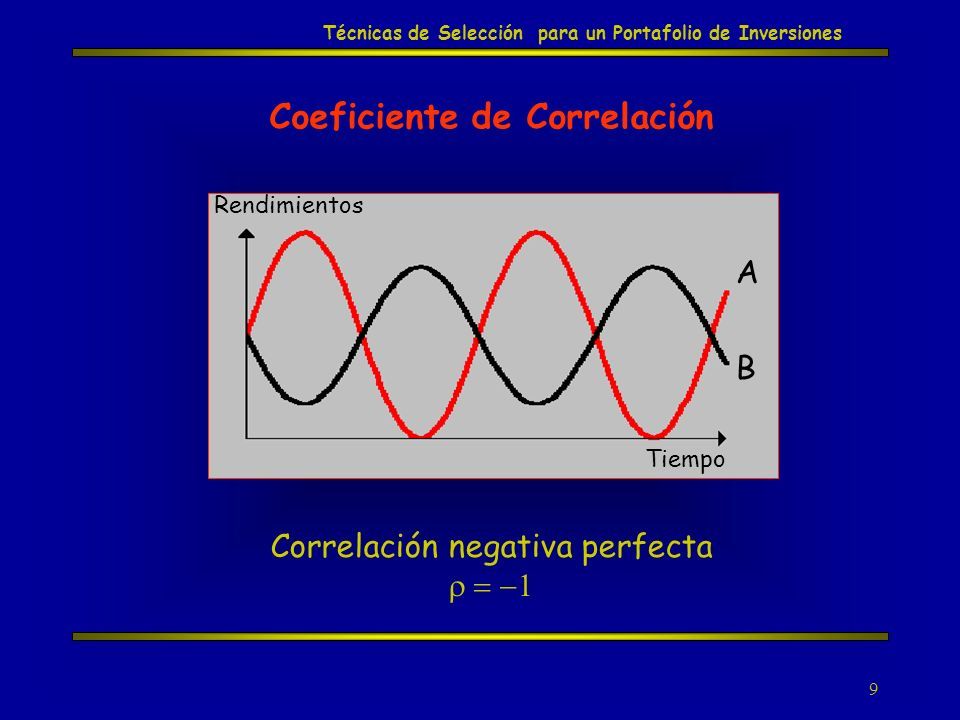 Técnicas de Selección para un Portafolio de Inversiones

Coeficiente de Correlación

Rendimientos

A

B

Tiempo

Correlación negativa perfecta
$\rho = -1$

9